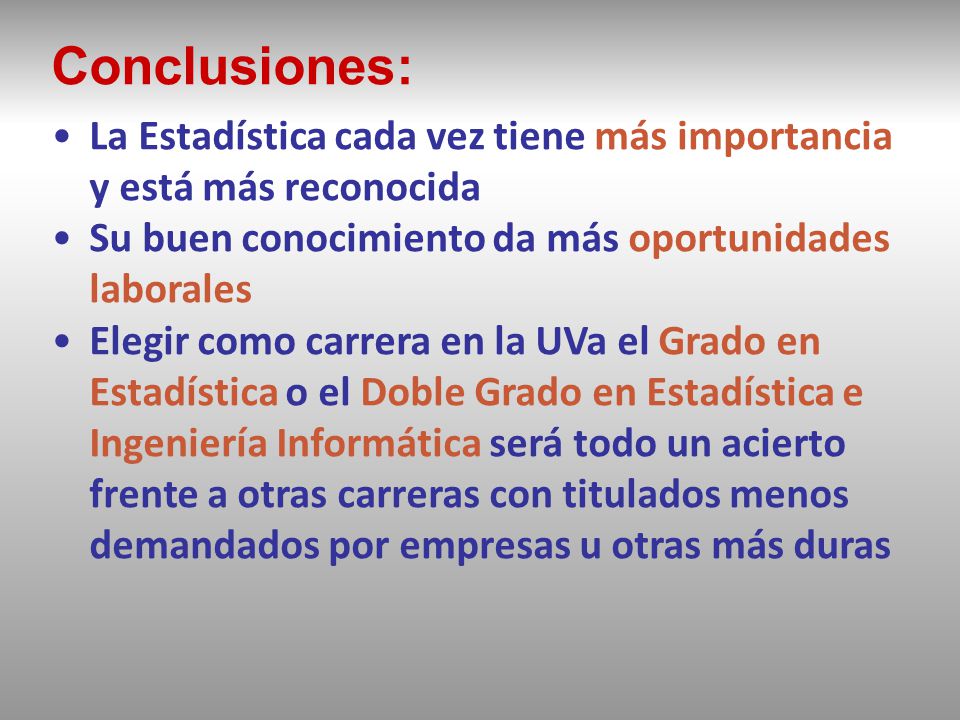 Conclusiones:

• La Estadística cada vez tiene más importancia y está más reconocida
• Su buen conocimiento da más oportunidades laborales
• Elegir como carrera en la UVa el Grado en Estadística o el Doble Grado en Estadística e Ingeniería Informática será todo un acierto frente a otras carreras con titulados menos demandados por empresas u otras más duras